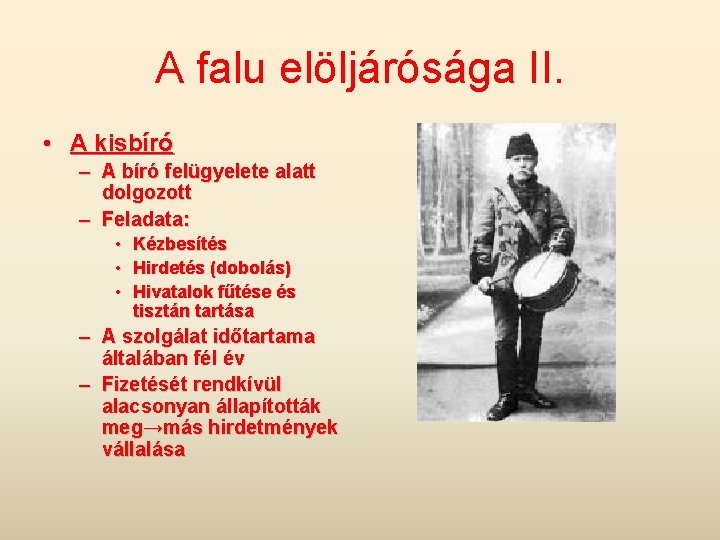 A falu elöljárósága II.

• A kisbíró
– A bíró felügyelete alatt dolgozott
– Feladata:
• Kézbesítés
• Hirdetés (dobolás)
• Hivatalok fűtése és tisztán tartása
– A szolgálat időtartama általában fél év
– Fizetését rendkívül alacsonyan állapították meg→más hirdetmények vállalása